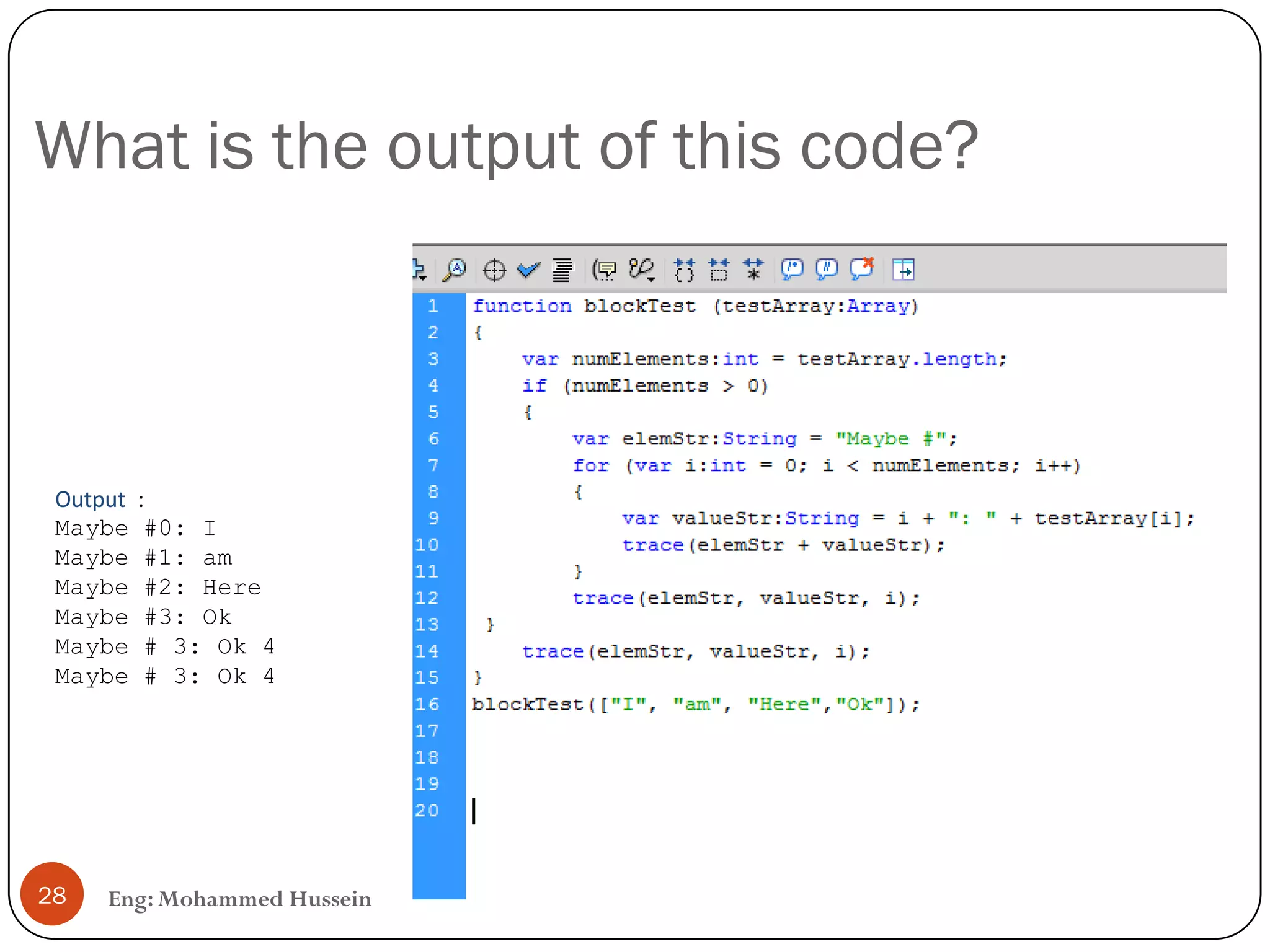 What is the output of this code?

Output :
Maybe #0: I
Maybe #1: am
Maybe #2: Here
Maybe #3: Ok
Maybe # 3: Ok 4
Maybe # 3: Ok 4

1 function blockTest (testArray:Array)
2 {
3     var numElements:int = testArray.length;
4     if (numElements > 0)
5     {
6         var elemStr:String = "Maybe #";
7         for (var i:int = 0; i < numElements; i++)
8         {
9             var valueStr:String = i + ": " + testArray[i];
10            trace(elemStr + valueStr);
11        }
12        trace(elemStr, valueStr, i);
13  }
14    trace(elemStr, valueStr, i);
15 }
16 blockTest(["I", "am", "Here","Ok"]);
17
18
19
20

28

Eng: Mohammed Hussein